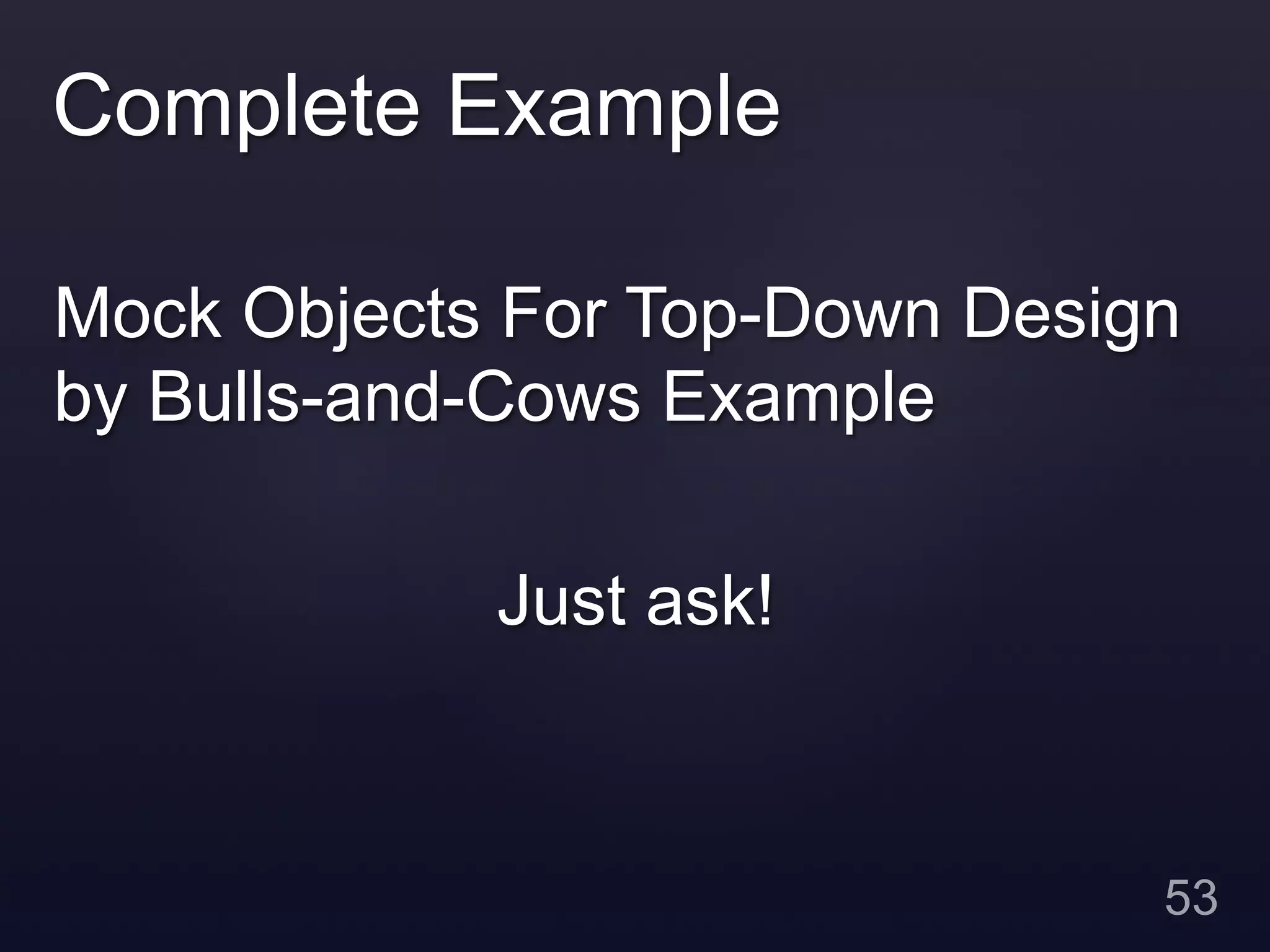 Complete Example

Mock Objects For Top-Down Design by Bulls-and-Cows Example

Just ask!

53